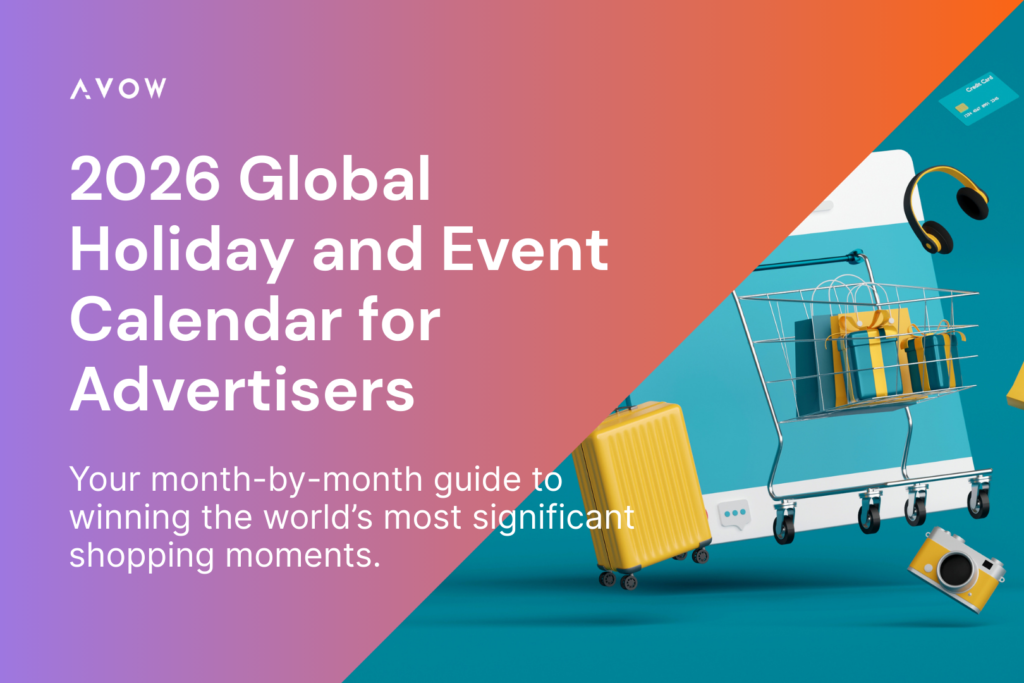 AVOW

2026 Global Holiday and Event Calendar for Advertisers

Your month-by-month guide to winning the world's most significant shopping moments.

Credit Card